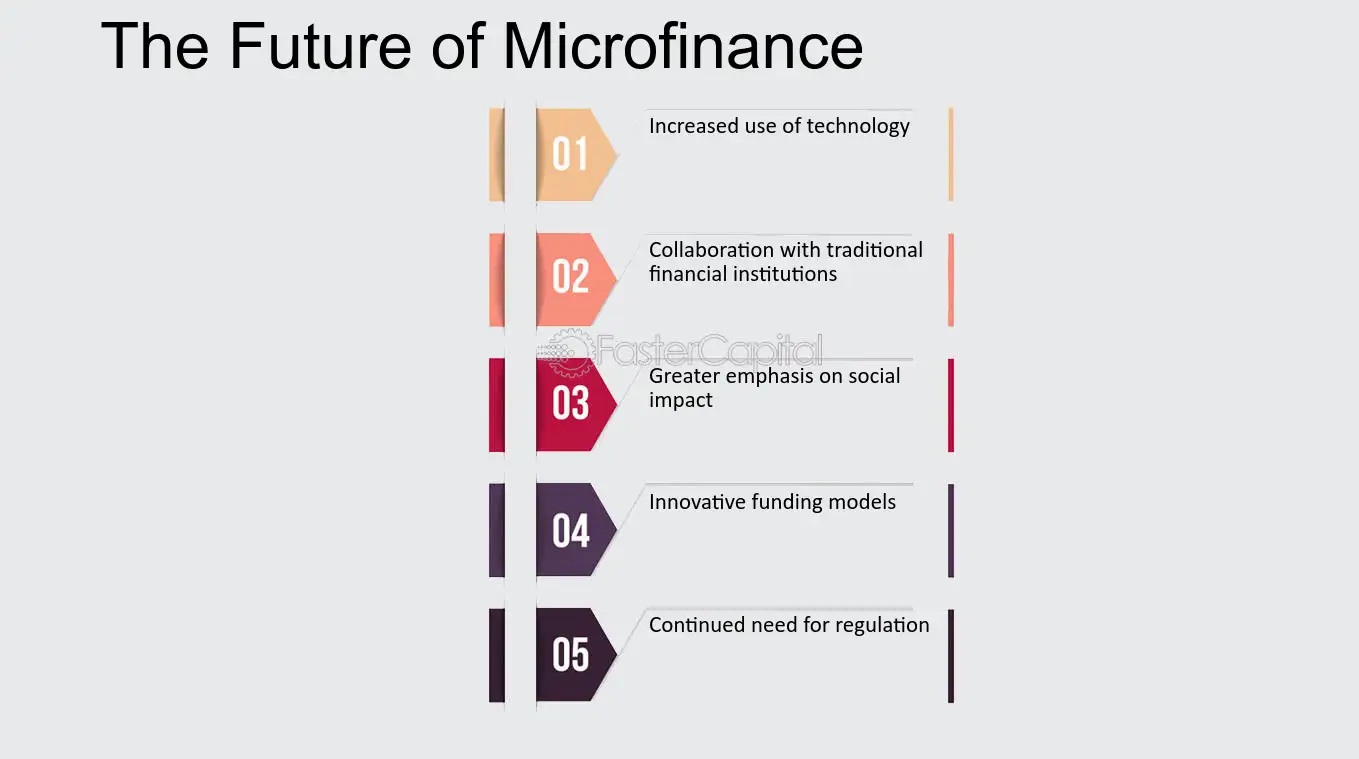 The Future of Microfinance

01 Increased use of technology

02 Collaboration with traditional financial institutions

FasterCapital

03 Greater emphasis on social impact

04 Innovative funding models

05 Continued need for regulation